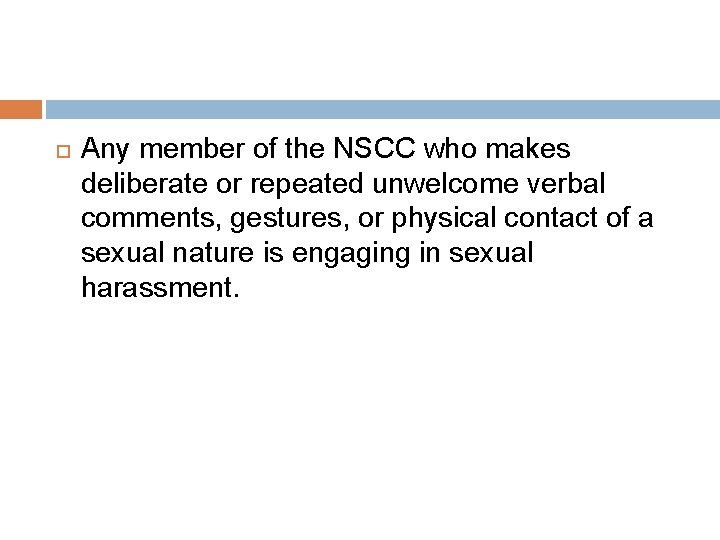 Any member of the NSCC who makes deliberate or repeated unwelcome verbal comments, gestures, or physical contact of a sexual nature is engaging in sexual harassment.